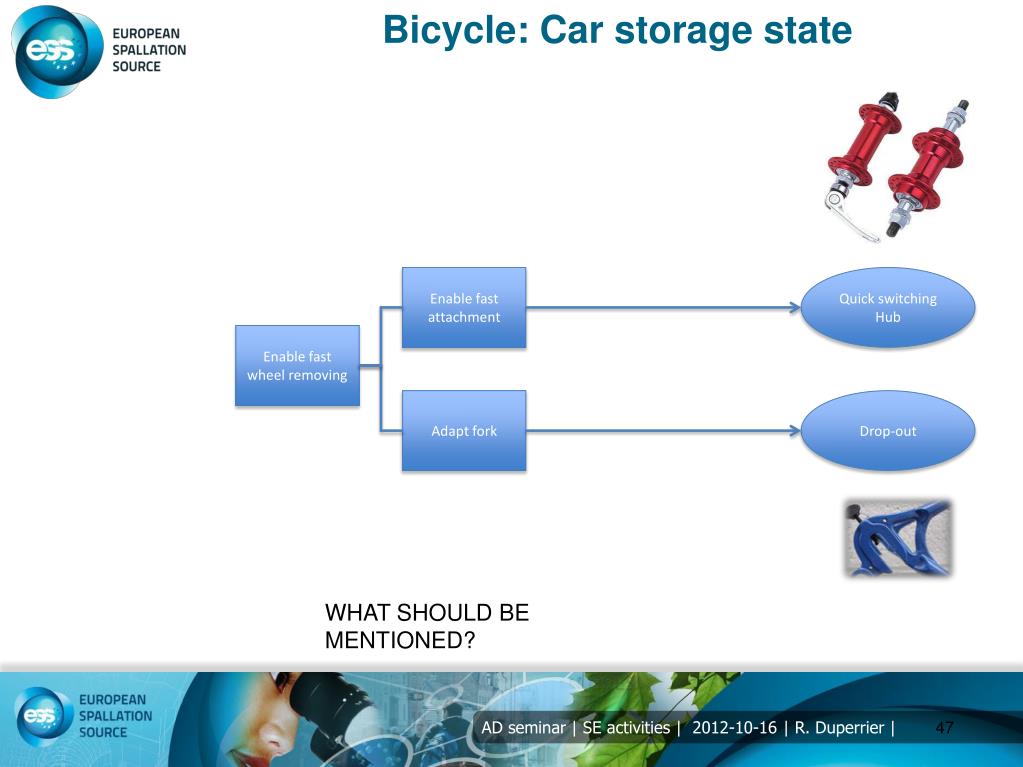 ess EUROPEAN SPALLATION SOURCE

Bicycle: Car storage state

Enable fast wheel removing

Enable fast attachment

Adapt fork

Quick switching Hub

Drop-out

WHAT SHOULD BE MENTIONED?

ess EUROPEAN SPALLATION SOURCE

AD seminar | SE activities | 2012-10-16 | R. Duperrier | 47